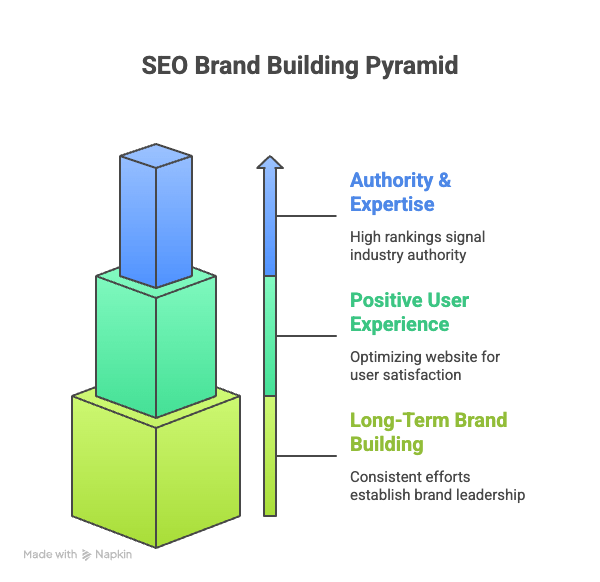 SEO Brand Building Pyramid

Authority & Expertise

High rankings signal industry authority

Positive User Experience

Optimizing website for user satisfaction

Long-Term Brand Building

Consistent efforts establish brand leadership

Made with Napkin